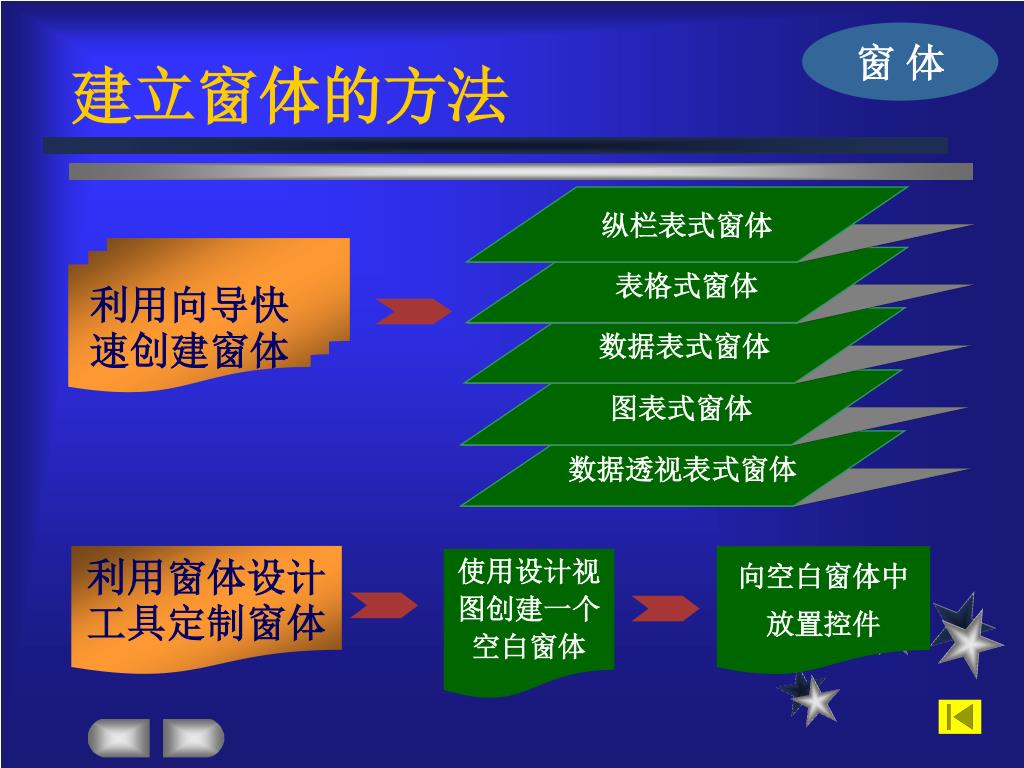 窗 体

建立窗体的方法

利用向导快速创建窗体

纵栏表式窗体

表格式窗体

数据表式窗体

图表式窗体

数据透视表式窗体

利用窗体设计工具定制窗体

使用设计视图创建一个空白窗体

向空白窗体中放置控件